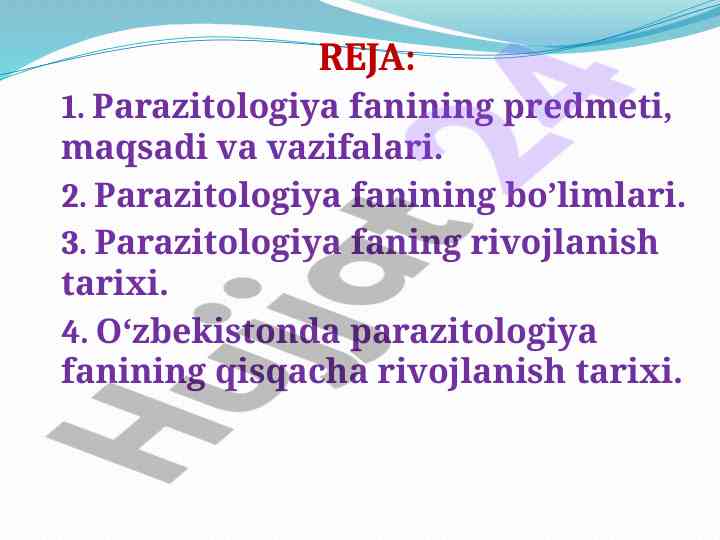 REJA:

1. Parazitologiya fanining predmeti, maqsadi va vazifalari.

2. Parazitologiya fanining bo’limlari.

3. Parazitologiya faning rivojlanish tarixi.

4. O‘zbekistonda parazitologiya fanining qisqacha rivojlanish tarixi.

Hujjat24